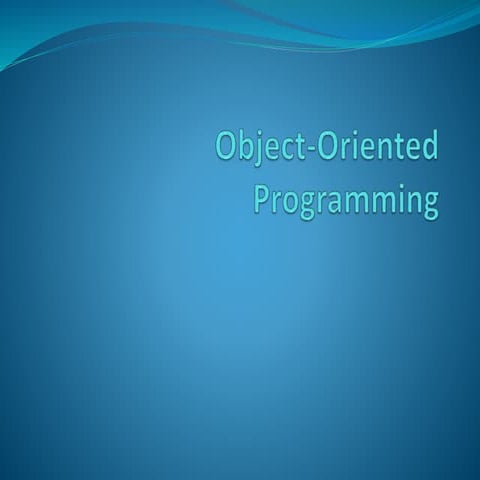 Object-Oriented Programming